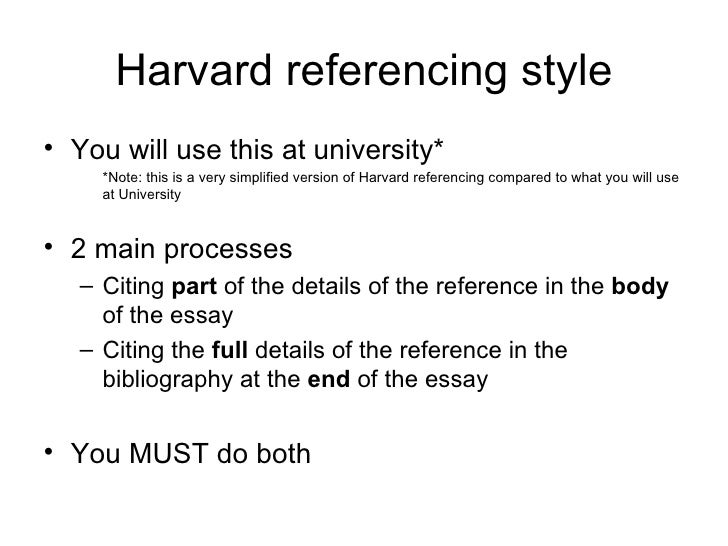 Harvard referencing style

• You will use this at university*
*Note: this is a very simplified version of Harvard referencing compared to what you will use at University

• 2 main processes
– Citing **part** of the details of the reference in the **body** of the essay
– Citing the **full** details of the reference in the bibliography at the **end** of the essay

• You MUST do both